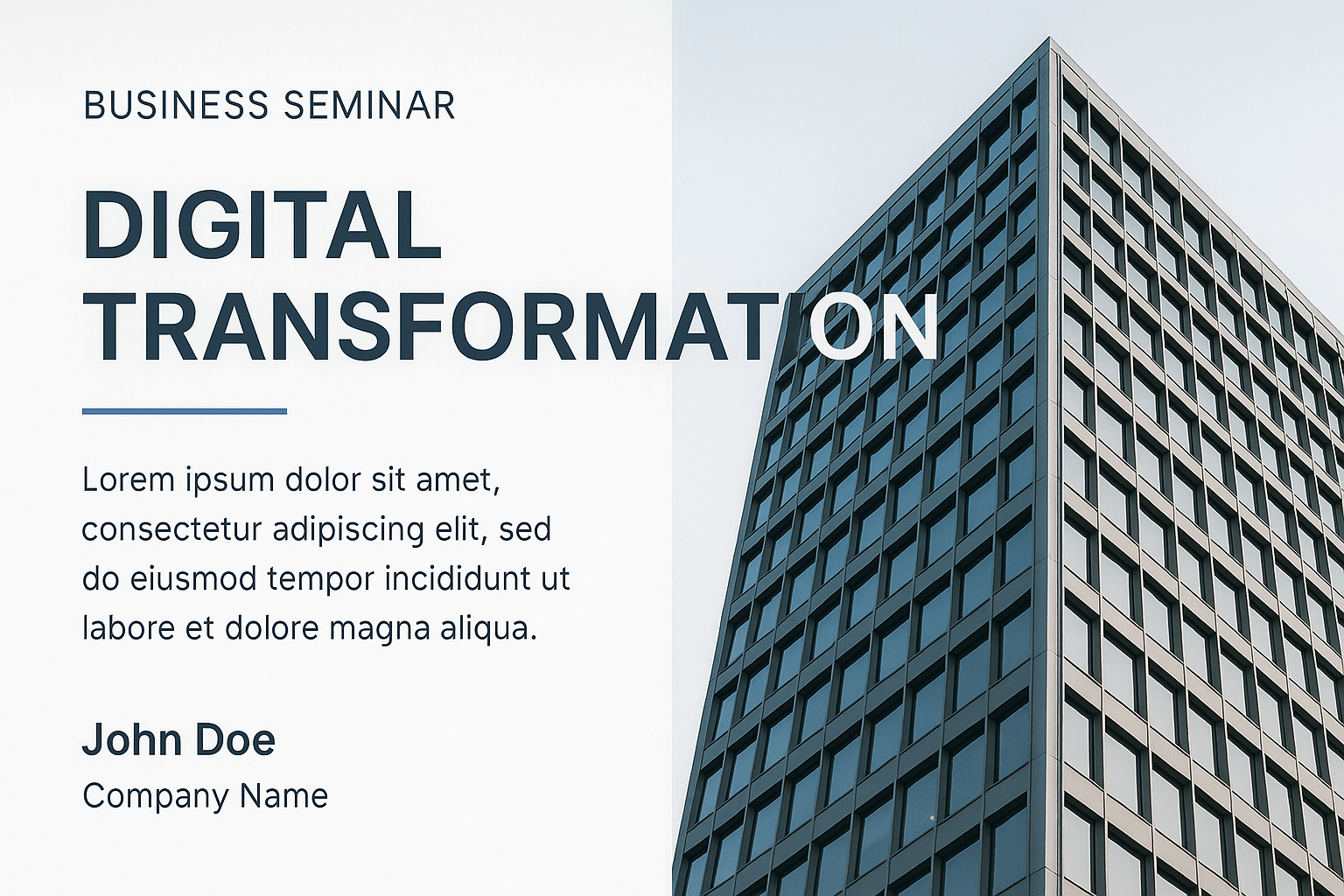 BUSINESS SEMINAR

DIGITAL TRANSFORMATION

Lorem ipsum dolor sit amet, consectetur adipiscing elit, sed do eiusmod tempor incididunt ut labore et dolore magna aliqua.

John Doe
Company Name